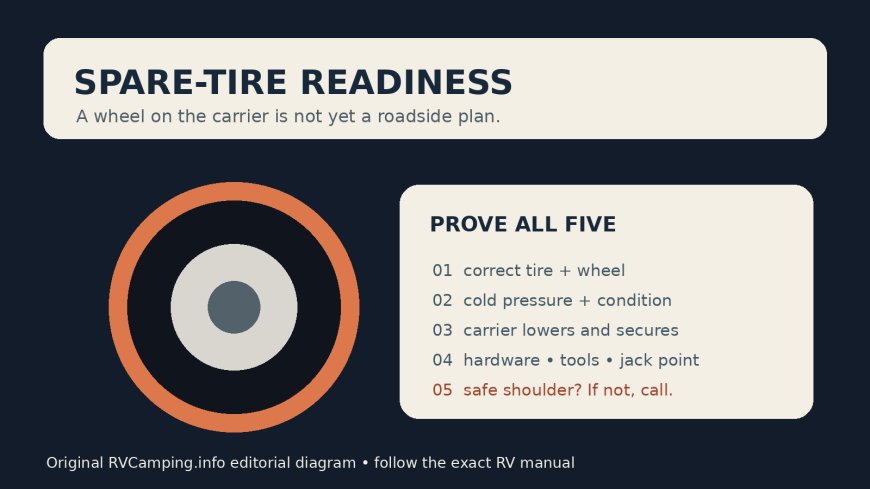 SPARE-TIRE READINESS

A wheel on the carrier is not yet a roadside plan.

PROVE ALL FIVE

01 correct tire + wheel
02 cold pressure + condition
03 carrier lowers and secures
04 hardware • tools • jack point
05 safe shoulder? If not, call.

Original RVCamping.info editorial diagram • follow the exact RV manual